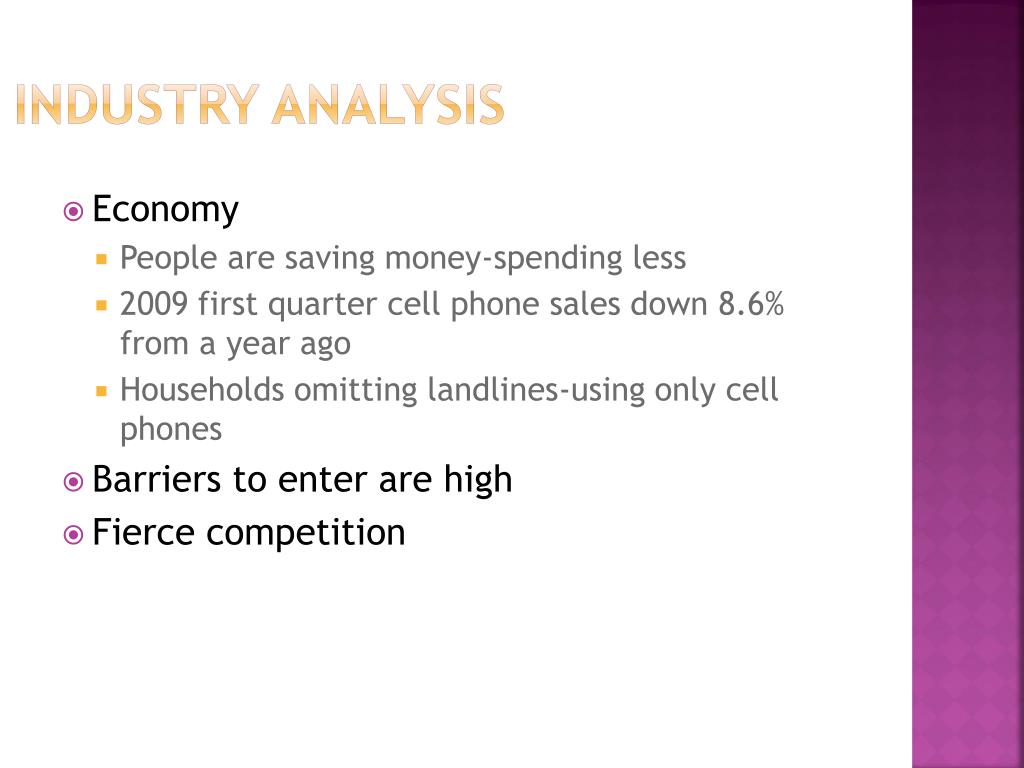 INDUSTRY ANALYSIS

Economy

People are saving money-spending less

2009 first quarter cell phone sales down 8.6% from a year ago

Households omitting landlines-using only cell phones

Barriers to enter are high

Fierce competition